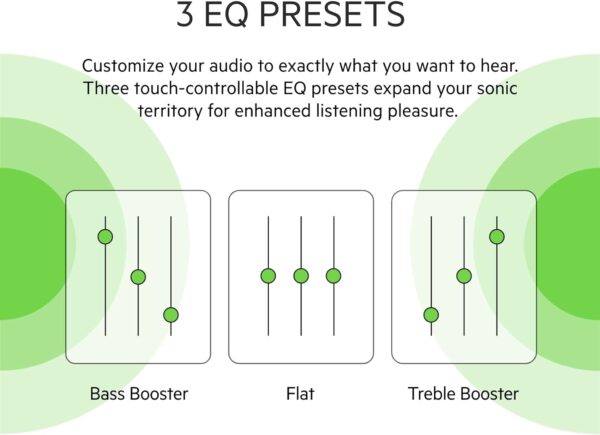 3 EQ PRESETS

Customize your audio to exactly what you want to hear. Three touch-controllable EQ presets expand your sonic territory for enhanced listening pleasure.

Bass Booster

Flat

Treble Booster